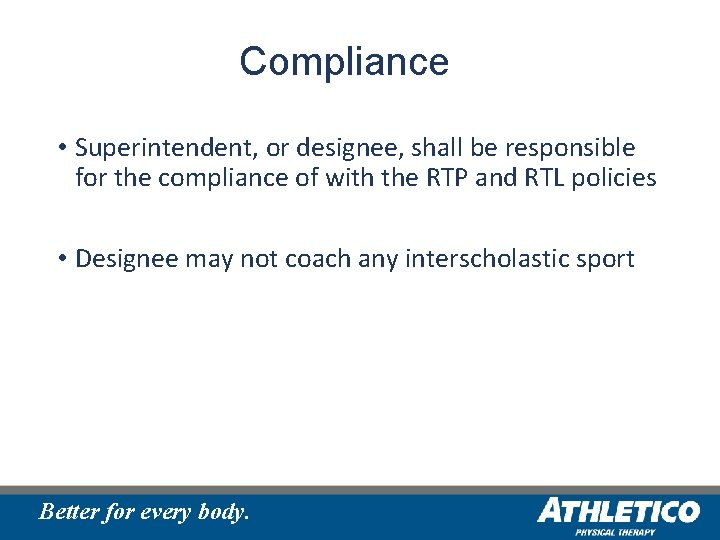 Compliance

• Superintendent, or designee, shall be responsible for the compliance of with the RTP and RTL policies

• Designee may not coach any interscholastic sport

Better for every body.

ATHLETICO
PHYSICAL THERAPY